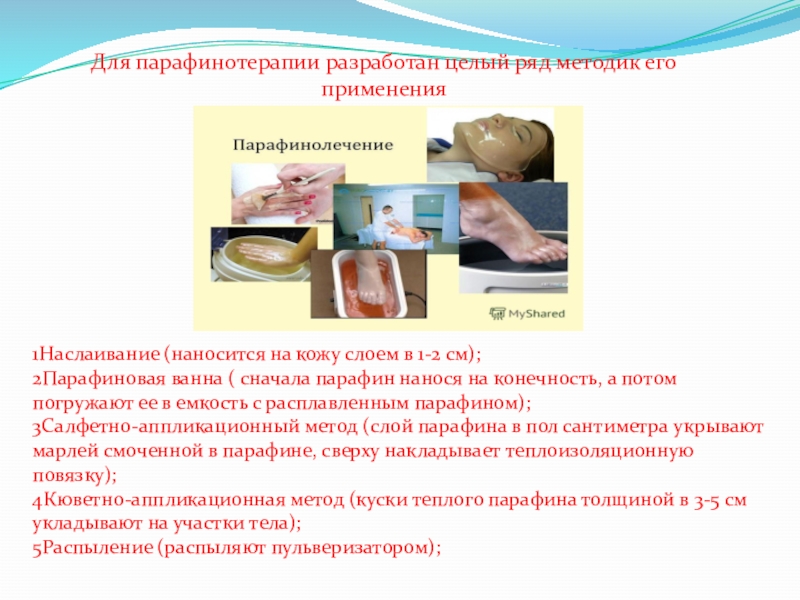 Для парафинотерапии разработан целый ряд методик его применения

Парафинолечение

MyShared

1Наслаивание (наносится на кожу слоем в 1-2 см);
2Парафиновая ванна ( сначала парафин нанося на конечность, а потом погружают ее в емкость с расплавленным парафином);
3Салфетно-аппликационный метод (слой парафина в пол сантиметра укрывают марлей смоченной в парафине, сверху накладывает теплоизоляционную повязку);
4Кюветно-аппликационная метод (куски теплого парафина толщиной в 3-5 см укладывают на участки тела);
5Распыление (распыляют пульверизатором);